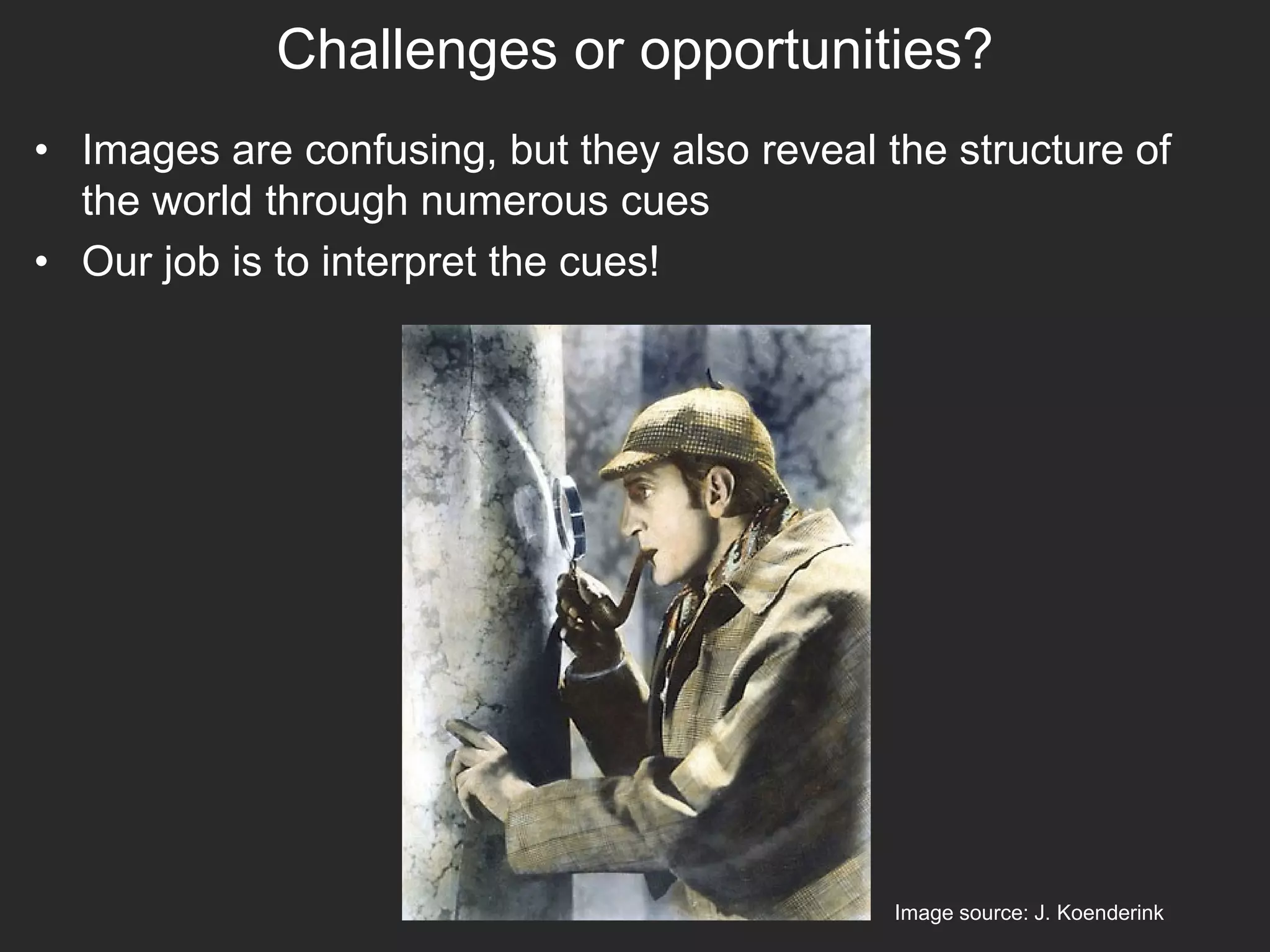 Challenges or opportunities?

• Images are confusing, but they also reveal the structure of the world through numerous cues
• Our job is to interpret the cues!

Image source: J. Koenderink